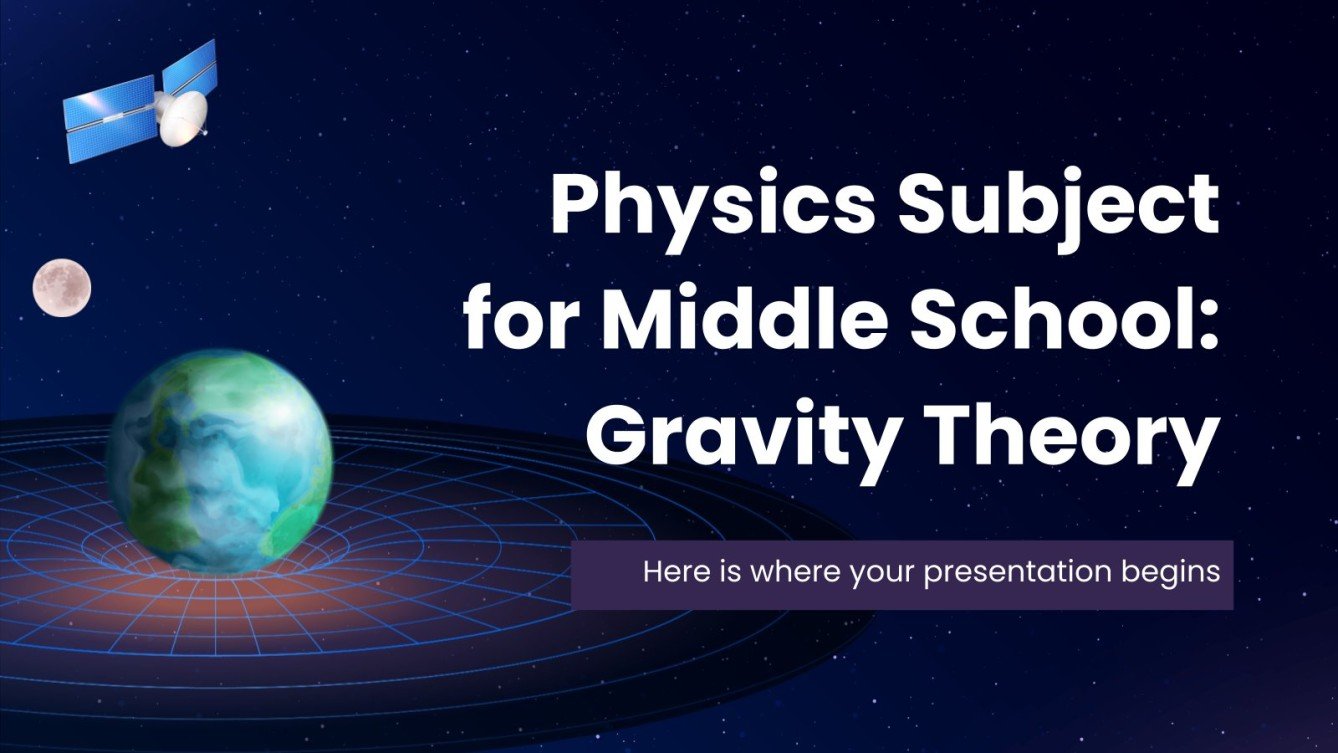 Physics Subject for Middle School: Gravity Theory

Here is where your presentation begins